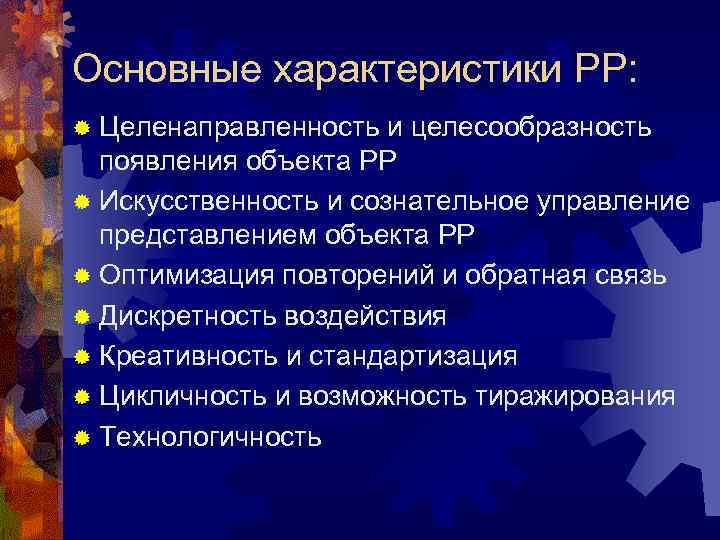 Основные характеристики РР:

Целенаправленность и целесообразность появления объекта РР

Искусственность и сознательное управление представлением объекта РР

Оптимизация повторений и обратная связь

Дискретность воздействия

Креативность и стандартизация

Цикличность и возможность тиражирования

Технологичность